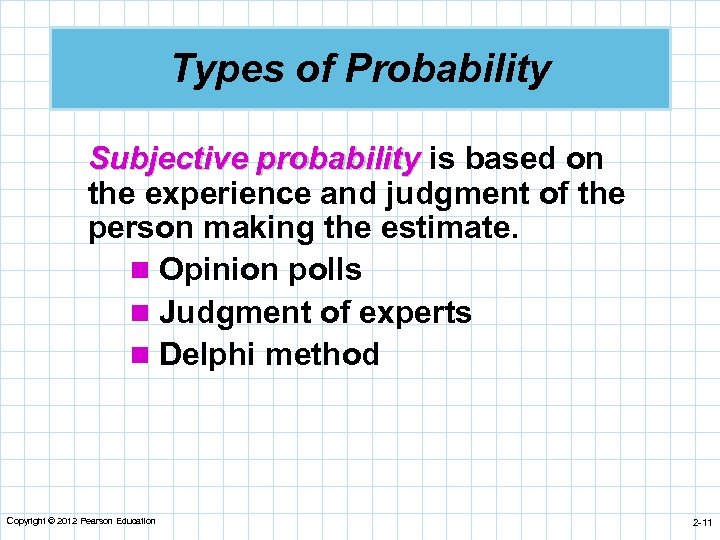 Types of Probability

Subjective probability is based on the experience and judgment of the person making the estimate.

- Opinion polls
- Judgment of experts
- Delphi method

Copyright © 2012 Pearson Education

2-11